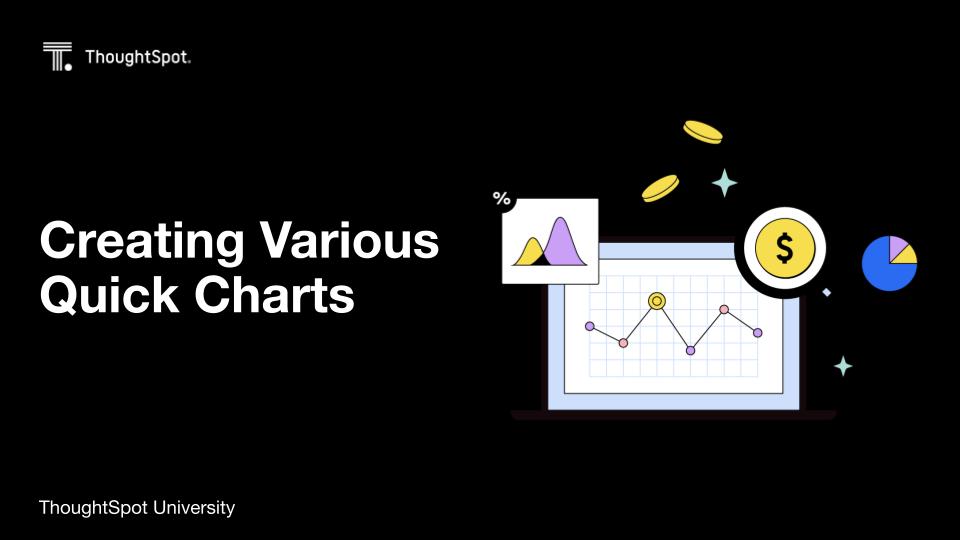 ThoughtSpot.

Creating Various Quick Charts

%

$

ThoughtSpot University